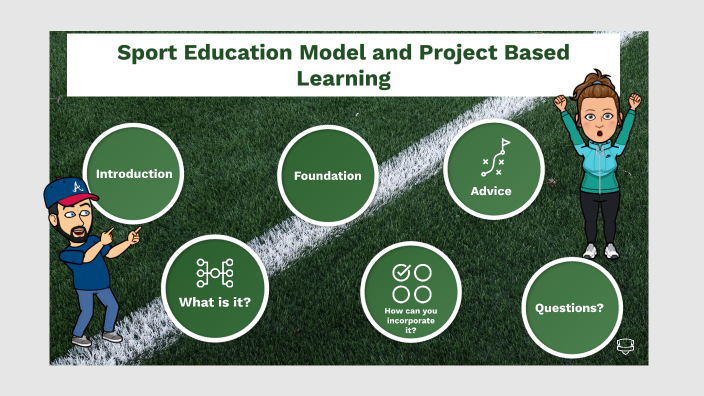 Sport Education Model and Project Based Learning

Introduction

Foundation

Advice

What is it?

How can you incorporate it?

Questions?